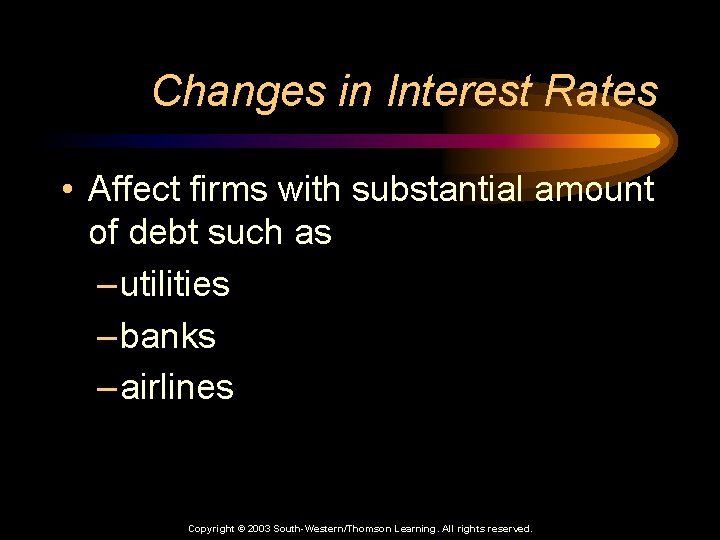 Changes in Interest Rates

• Affect firms with substantial amount of debt such as

– utilities

– banks

– airlines

Copyright © 2003 South-Western/Thomson Learning. All rights reserved.